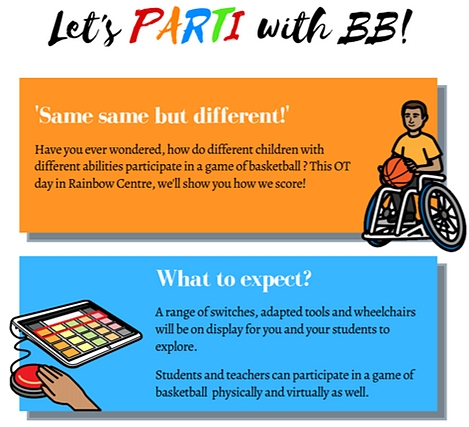 Let's PARTI with BB!

'Same same but different!'

Have you ever wondered, how do different children with different abilities participate in a game of basketball ? This OT day in Rainbow Centre, we'll show you how we score!

What to expect?

A range of switches, adapted tools and wheelchairs will be on display for you and your students to explore.

Students and teachers can participate in a game of basketball physically and virtually as well.